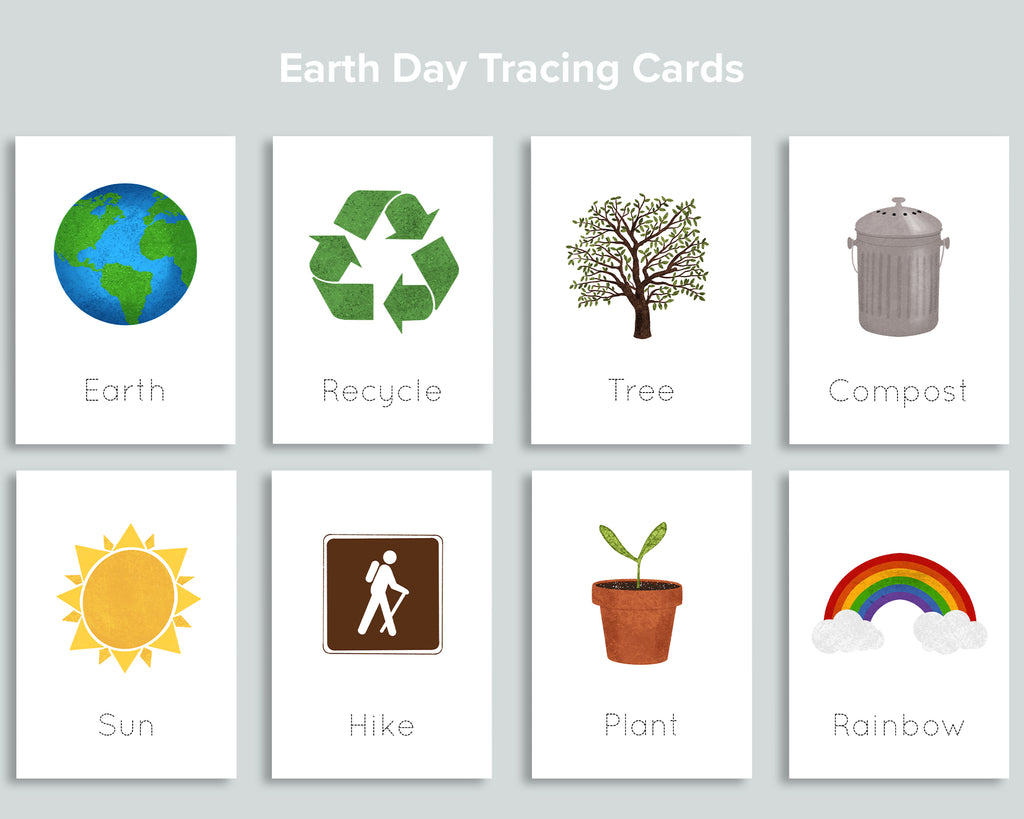 Earth Day Tracing Cards

Earth

Recycle

Tree

Compost

Sun

Hike

Plant

Rainbow